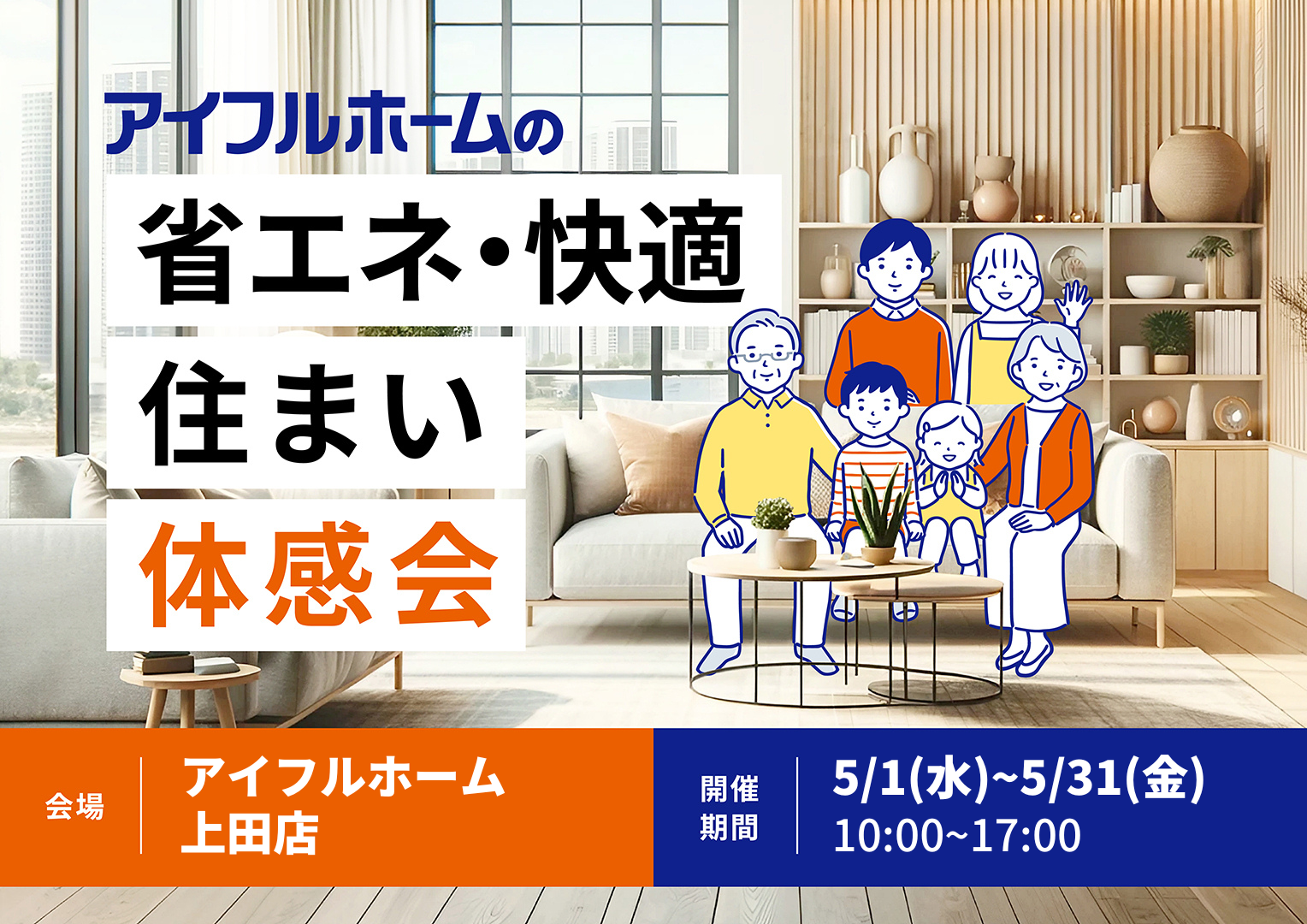 アイフルホームの
省エネ・快適
住まい
体感会

会場
アイフルホーム
上田店

開催期間
5/1(水)~5/31(金)
10:00~17:00